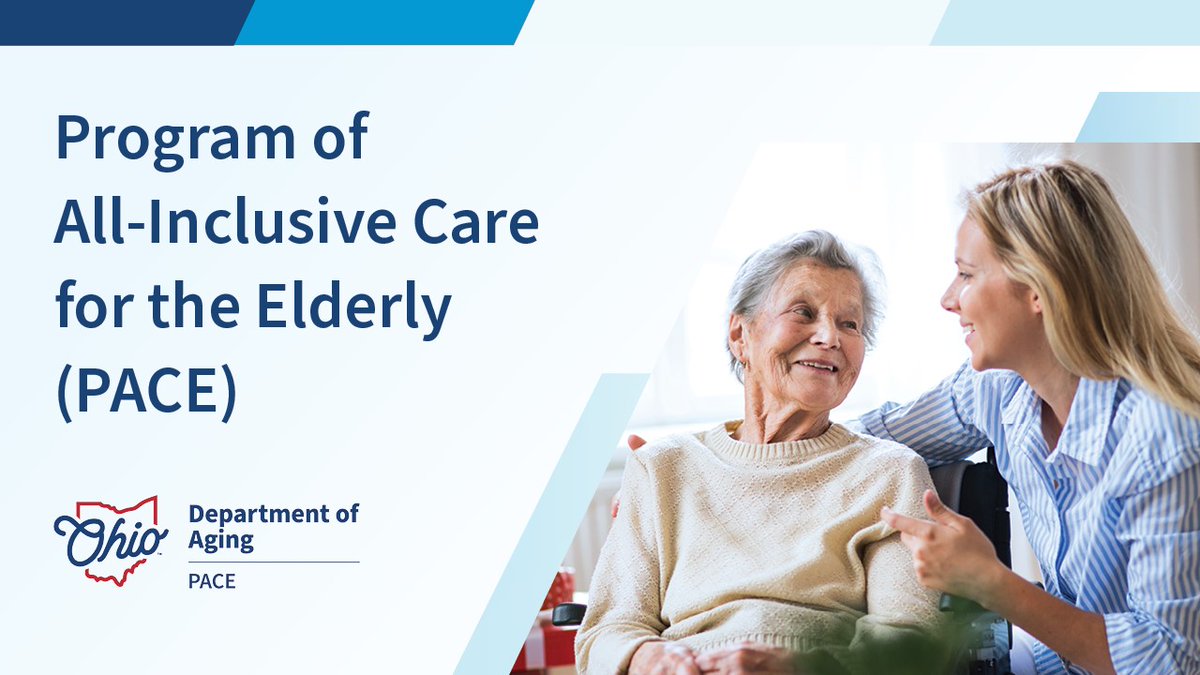 Program of All-Inclusive Care for the Elderly (PACE)

Ohio

Department of Aging

PACE